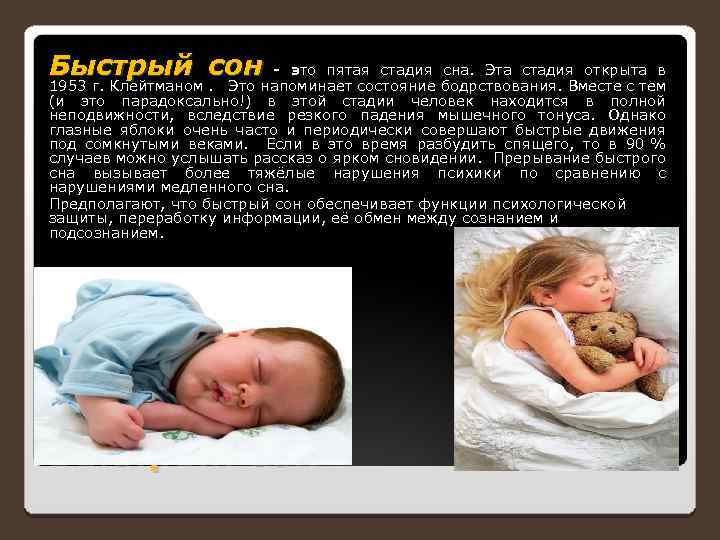 Быстрый сон - это пятая стадия сна. Эта стадия открыта в 1953 г. Клейтманом . Это напоминает состояние бодрствования. Вместе с тем (и это парадоксально!) в этой стадии человек находится в полной неподвижности, вследствие резкого падения мышечного тонуса. Однако глазные яблоки очень часто и периодически совершают быстрые движения под сомкнутыми веками. Если в это время разбудить спящего, то в 90 % случаев можно услышать рассказ о ярком сновидении. Прерывание быстрого сна вызывает более тяжёлые нарушения психики по сравнению с нарушениями медленного сна.

Предполагают, что быстрый сон обеспечивает функции психологической защиты, переработку информации, её обмен между сознанием и подсознанием.